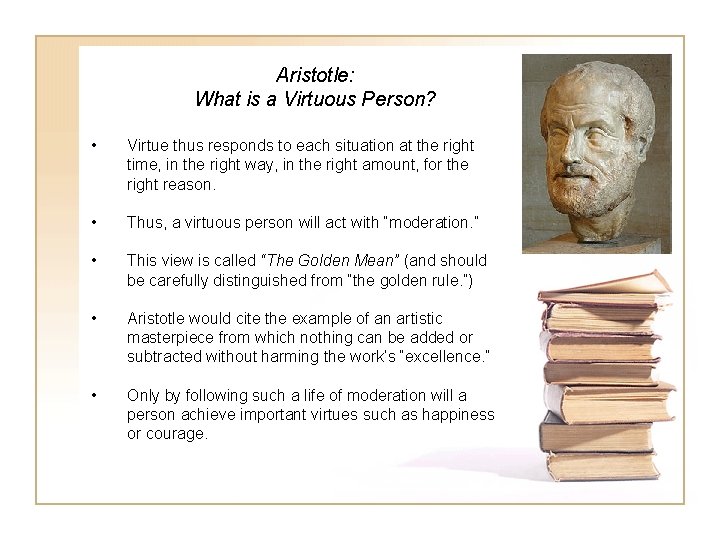 Aristotle:
What is a Virtuous Person?

• Virtue thus responds to each situation at the right time, in the right way, in the right amount, for the right reason.

• Thus, a virtuous person will act with "moderation."

• This view is called "The Golden Mean" (and should be carefully distinguished from "the golden rule.")

• Aristotle would cite the example of an artistic masterpiece from which nothing can be added or subtracted without harming the work's "excellence."

• Only by following such a life of moderation will a person achieve important virtues such as happiness or courage.